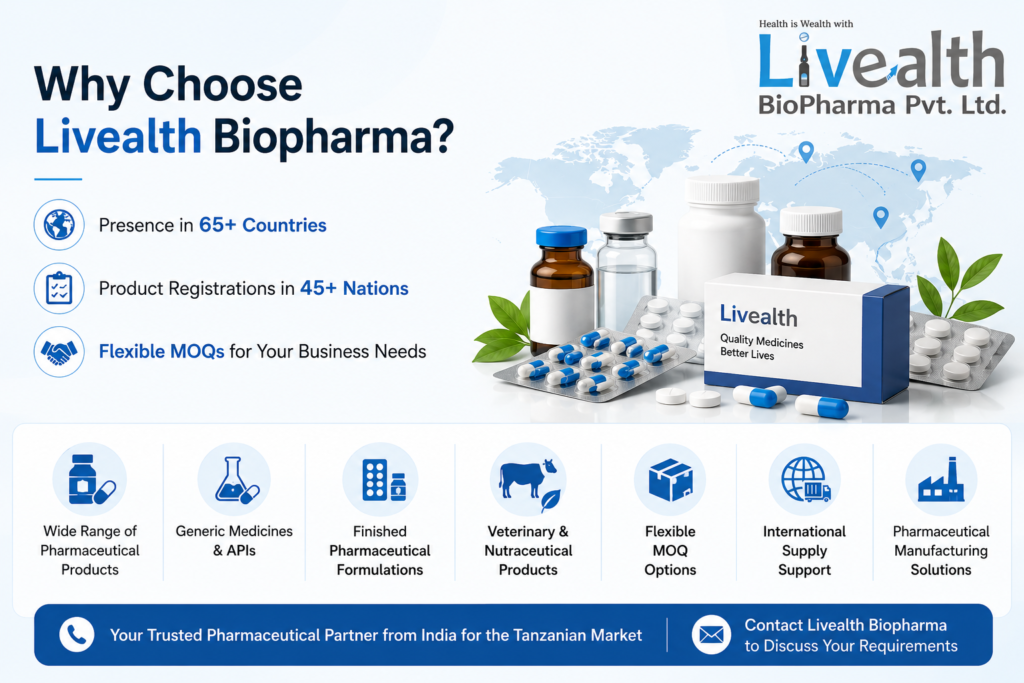 Health is Wealth with
Livealth
BioPharma Pvt. Ltd.

Why Choose Livealth Biopharma?

Presence in 65+ Countries

Product Registrations in 45+ Nations

Flexible MOQs for Your Business Needs

Livealth
Quality Medicines Better Lives

Wide Range of Pharmaceutical Products

Generic Medicines & APIs

Finished Pharmaceutical Formulations

Veterinary & Nutraceutical Products

Flexible MOQ Options

International Supply Support

Pharmaceutical Manufacturing Solutions

Your Trusted Pharmaceutical Partner from India for the Tanzanian Market

Contact Livealth Biopharma to Discuss Your Requirements